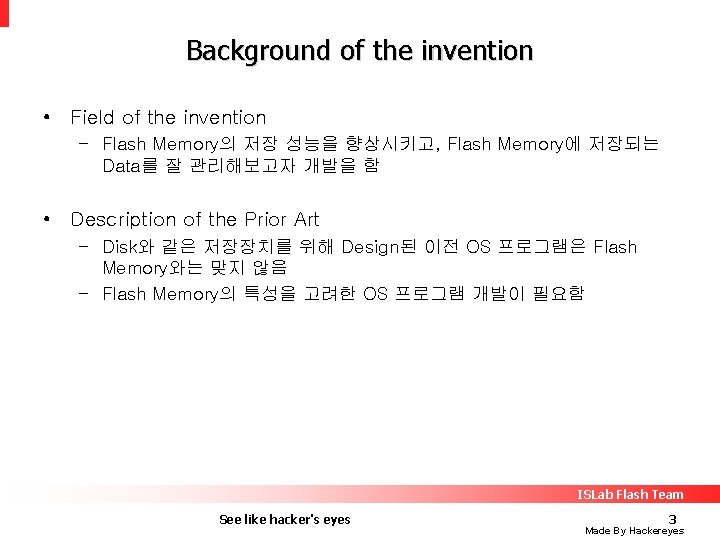 Background of the invention

• Field of the invention
– Flash Memory의 저장 성능을 향상시키고, Flash Memory에 저장되는 Data를 잘 관리해보고자 개발을 함

• Description of the Prior Art
– Disk와 같은 저장장치를 위해 Design된 이전 OS 프로그램은 Flash Memory와는 맞지 않음
– Flash Memory의 특성을 고려한 OS 프로그램 개발이 필요함

ISLab Flash Team

See like hacker's eyes

3

Made By Hackereyes